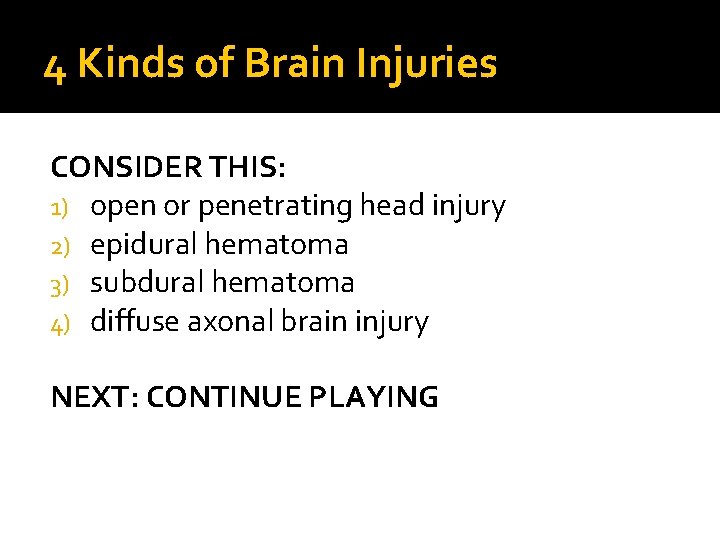 4 Kinds of Brain Injuries

CONSIDER THIS:
1) open or penetrating head injury
2) epidural hematoma
3) subdural hematoma
4) diffuse axonal brain injury

NEXT: CONTINUE PLAYING